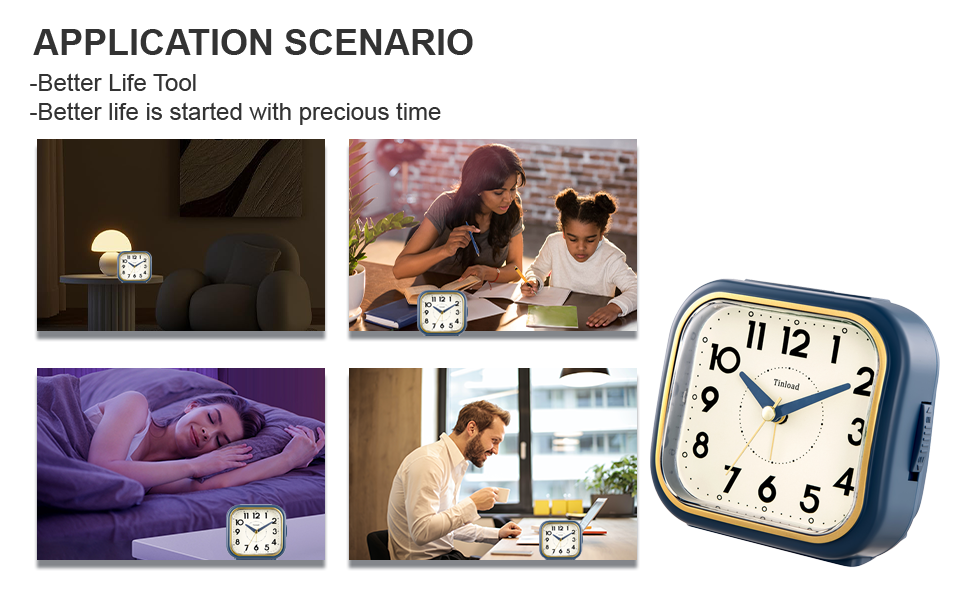 APPLICATION SCENARIO

-Better Life Tool

-Better life is started with precious time

11 12 1
10 2
9 3
8 4
7 6 5

Tinload